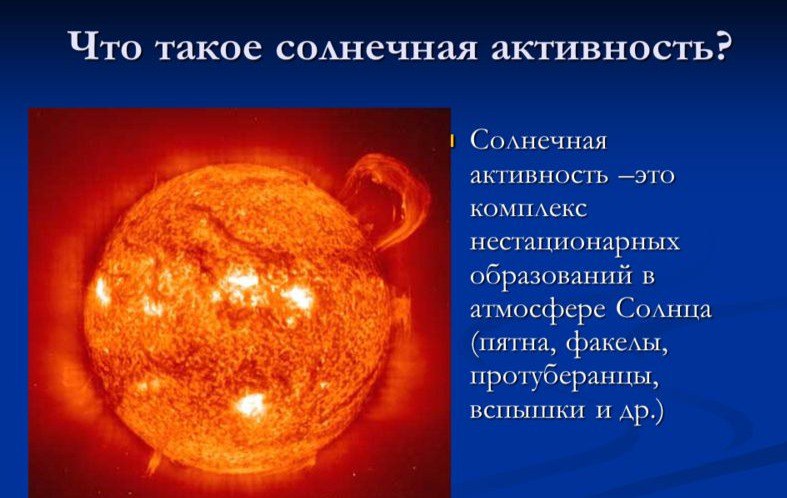 Что такое солнечная активность?

Солнечная активность –это комплекс нестационарных образований в атмосфере Солнца (пятна, факелы, протуберанцы, вспышки и др.)